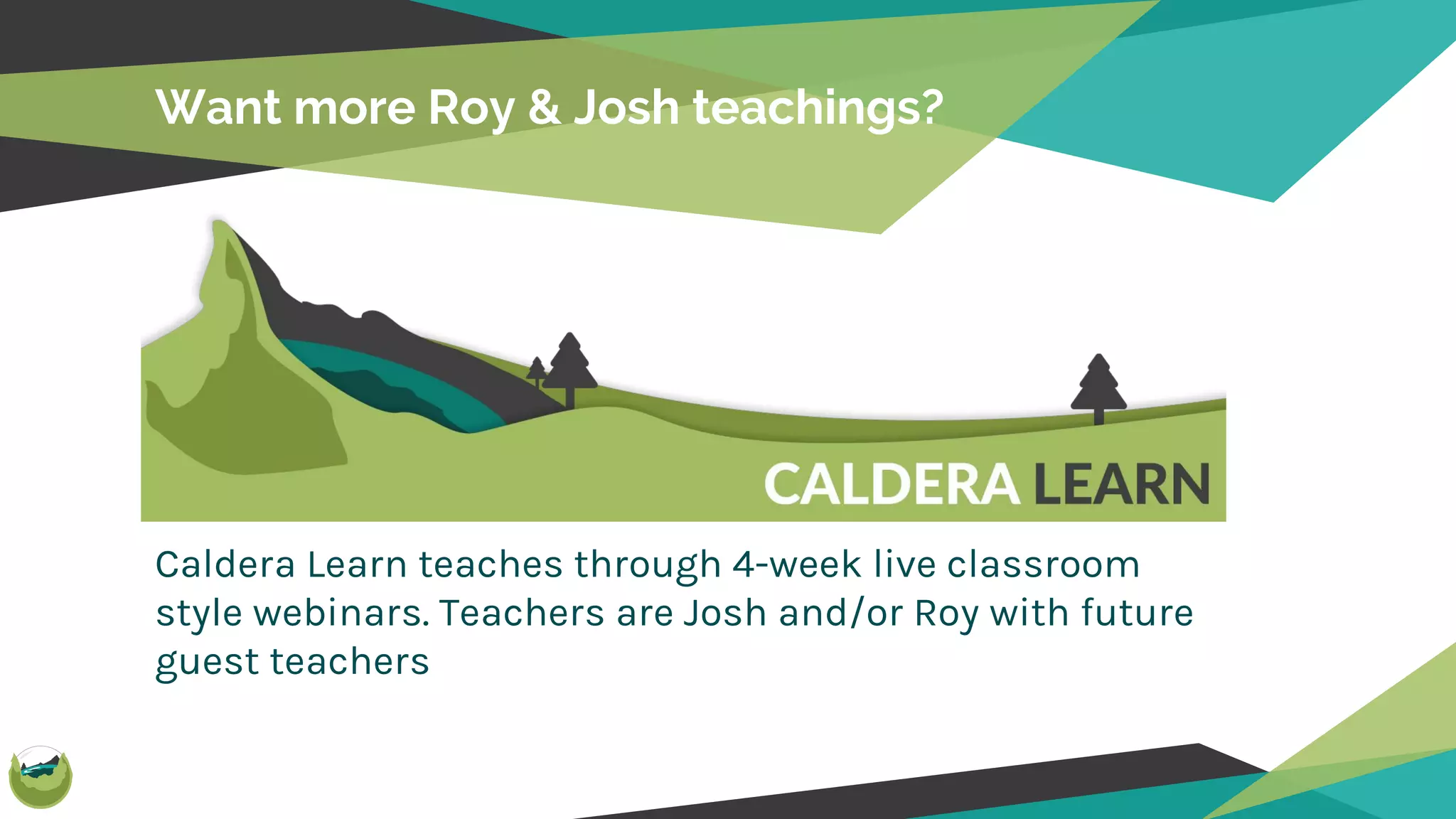 Want more Roy & Josh teachings?

CALDERA LEARN

Caldera Learn teaches through 4-week live classroom style webinars. Teachers are Josh and/or Roy with future guest teachers